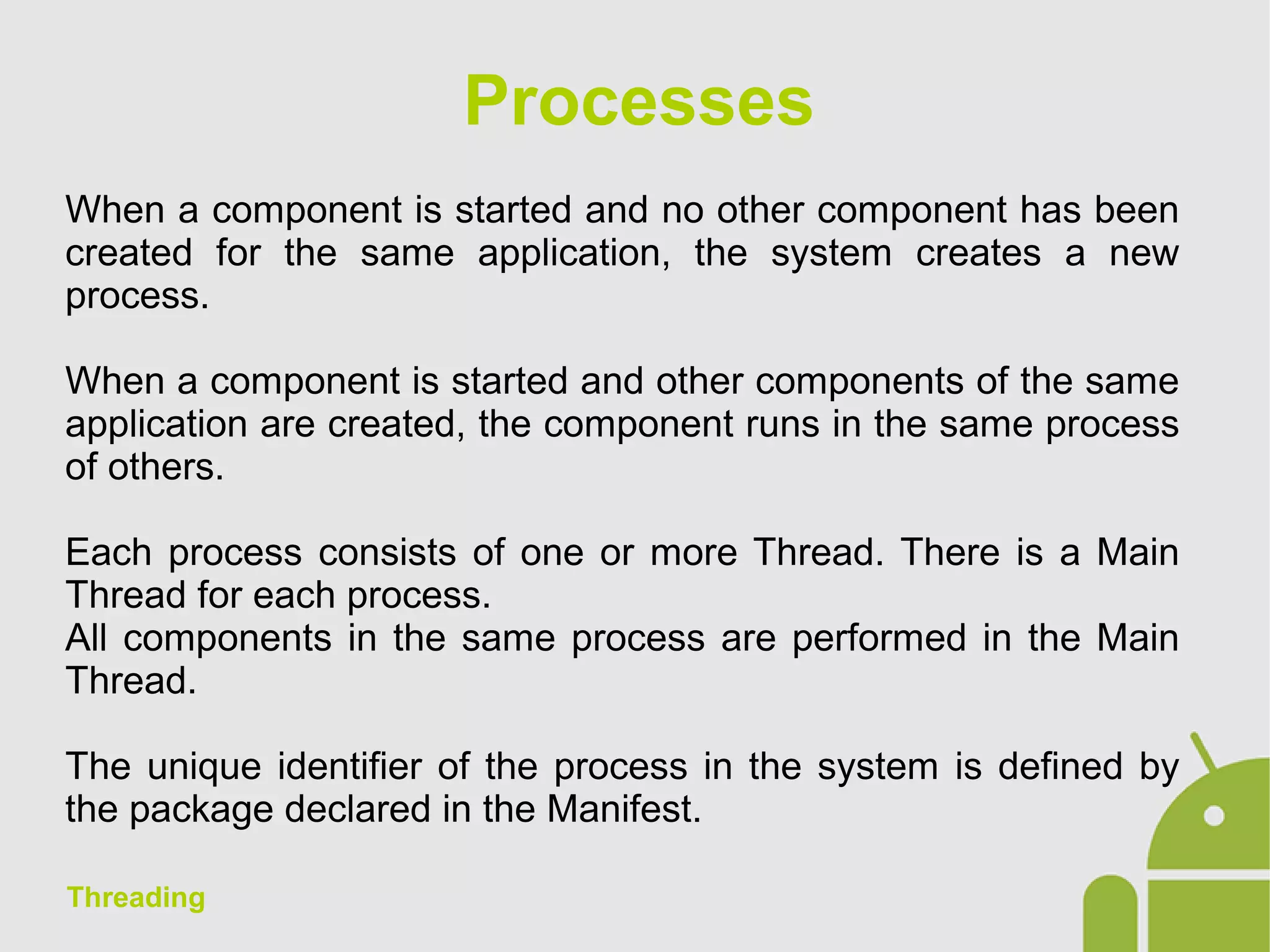 Processes

When a component is started and no other component has been created for the same application, the system creates a new process.

When a component is started and other components of the same application are created, the component runs in the same process of others.

Each process consists of one or more Thread. There is a Main Thread for each process.
All components in the same process are performed in the Main Thread.

The unique identifier of the process in the system is defined by the package declared in the Manifest.

Threading